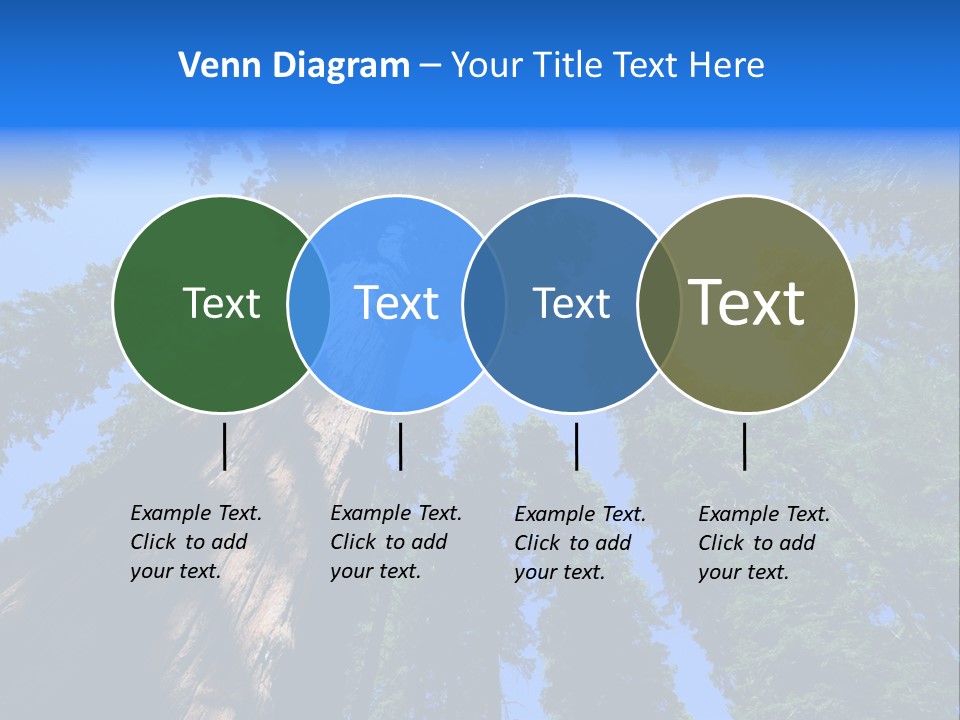 Venn Diagram – Your Title Text Here

Text

Text

Text

Text

Example Text. Click to add your text.

Example Text. Click to add your text.

Example Text. Click to add your text.

Example Text. Click to add your text.